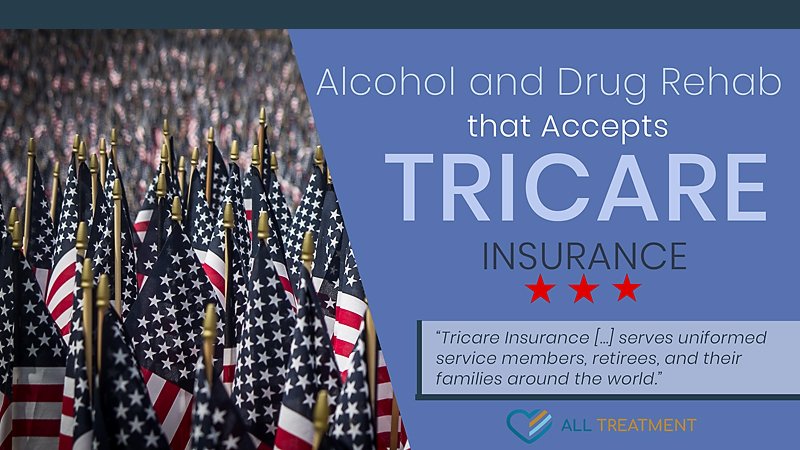 Alcohol and Drug Rehab that Accepts TRICARE INSURANCE

"Tricare Insurance […] serves uniformed service members, retirees, and their families around the world."

ALL TREATMENT